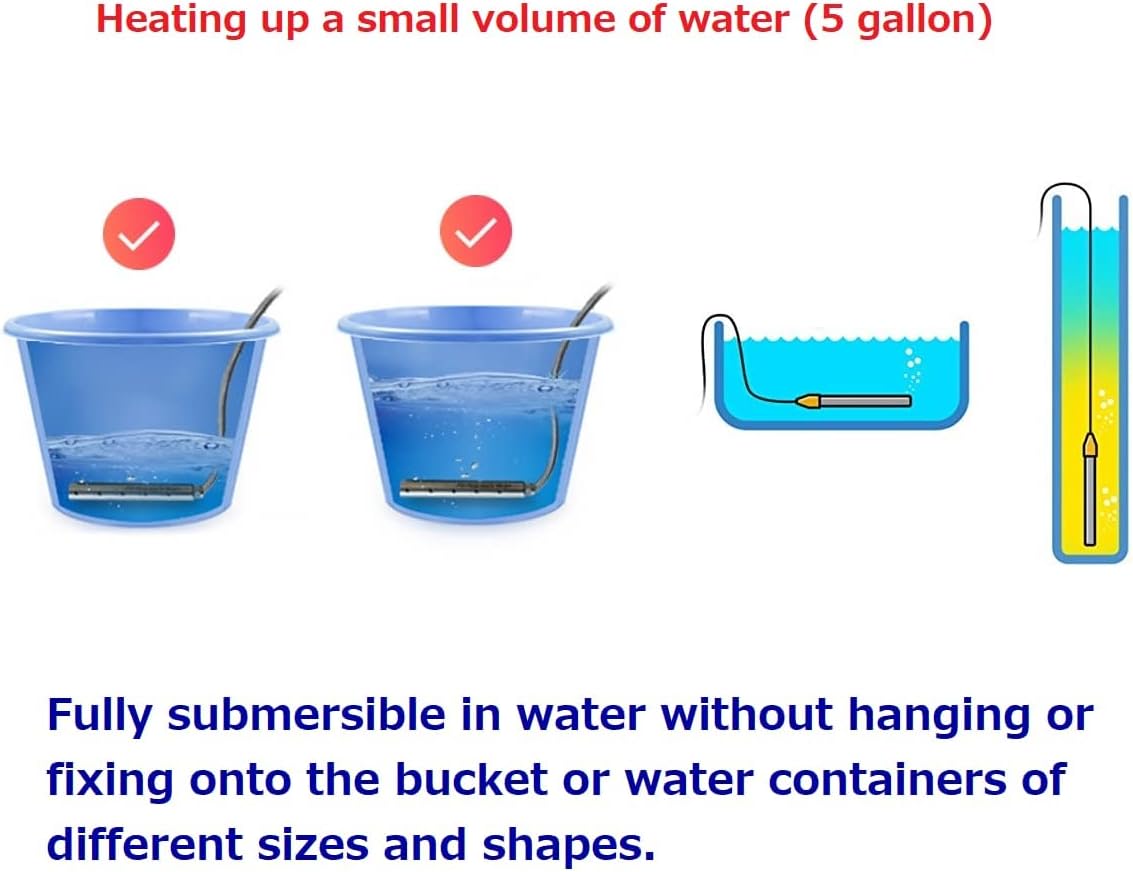 Heating up a small volume of water (5 gallon)

Fully submersible in water without hanging or fixing onto the bucket or water containers of different sizes and shapes.